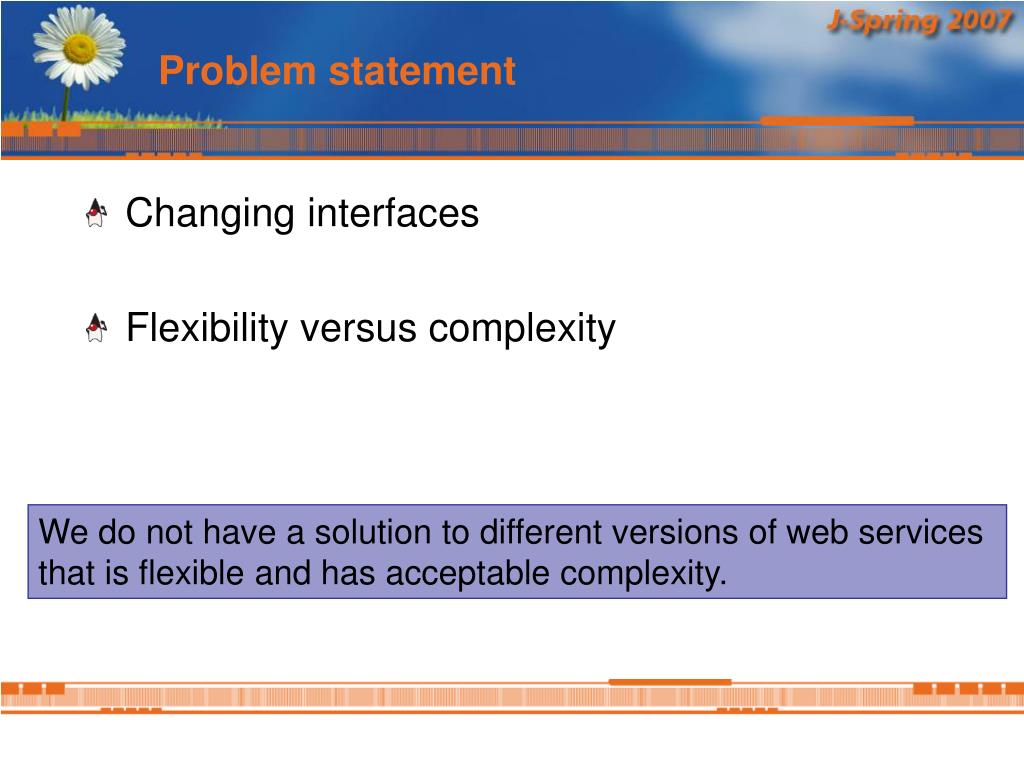 J-Spring 2007

Problem statement

Changing interfaces

Flexibility versus complexity

We do not have a solution to different versions of web services that is flexible and has acceptable complexity.